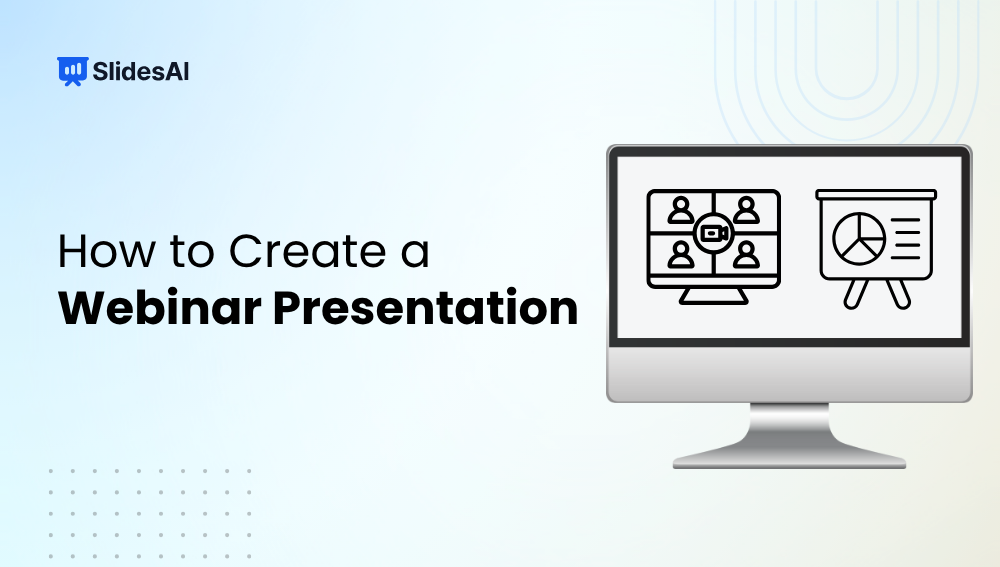 SlidesAI

How to Create a
Webinar Presentation